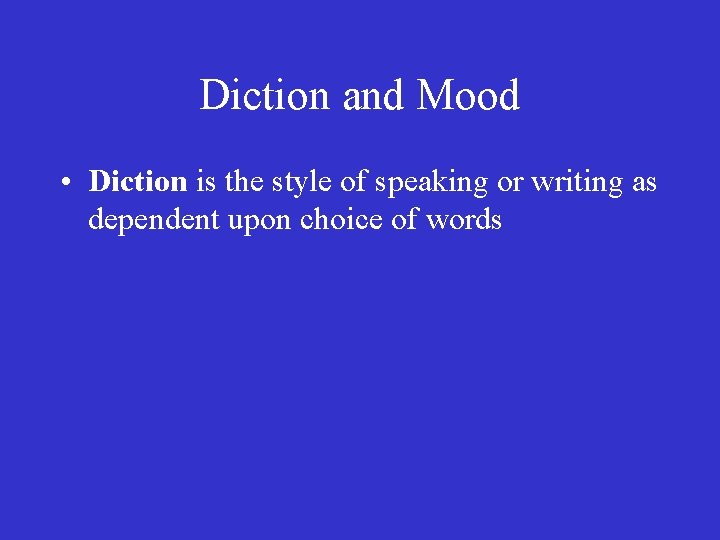 Diction and Mood

• Diction is the style of speaking or writing as dependent upon choice of words